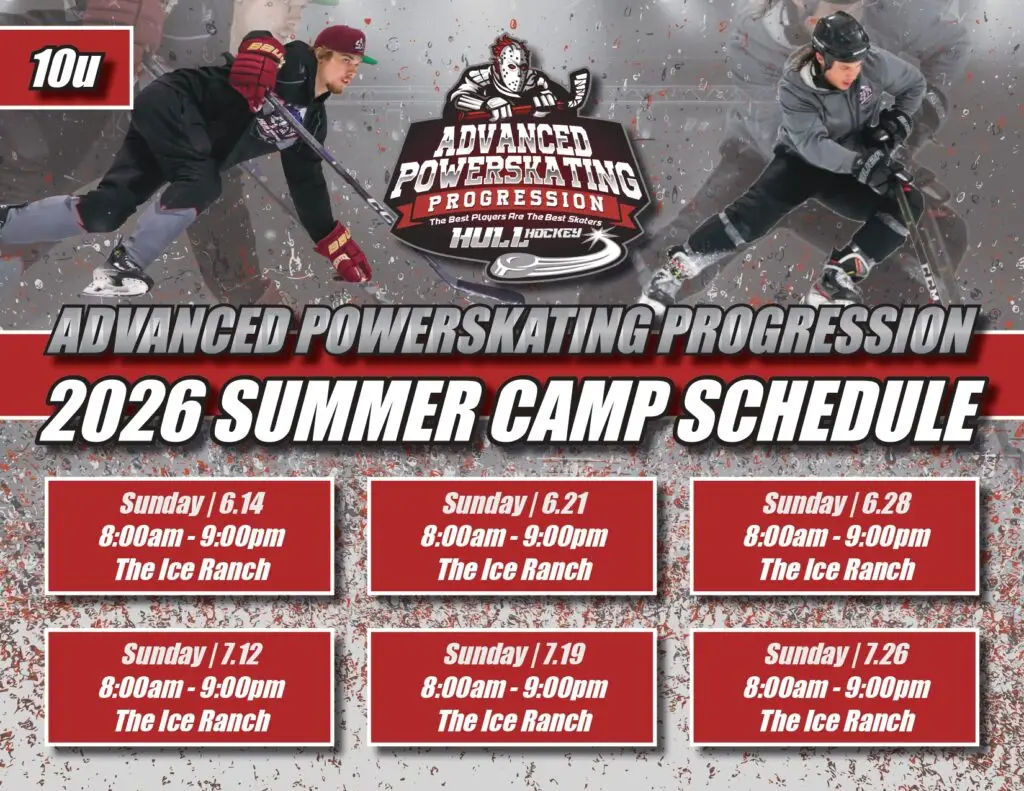 10u

ADVANCED POWERSKATING PROGRESSION
The Best Players Are The Best Skaters
HULL HOCKEY

ADVANCED POWERSKATING PROGRESSION
2026 SUMMER CAMP SCHEDULE

Sunday | 6.14
8:00am - 9:00pm
The Ice Ranch

Sunday | 6.21
8:00am - 9:00pm
The Ice Ranch

Sunday | 6.28
8:00am - 9:00pm
The Ice Ranch

Sunday | 7.12
8:00am - 9:00pm
The Ice Ranch

Sunday | 7.19
8:00am - 9:00pm
The Ice Ranch

Sunday | 7.26
8:00am - 9:00pm
The Ice Ranch